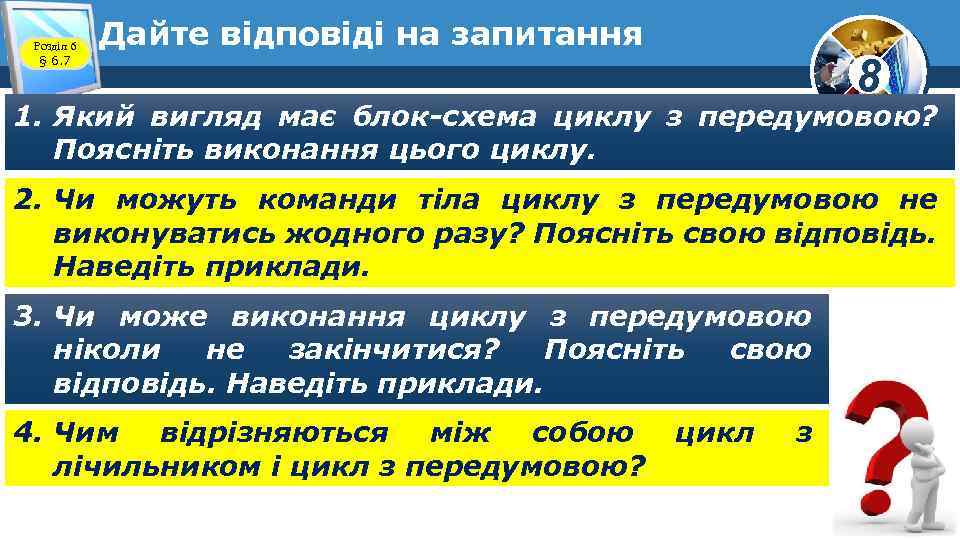 Розділ 6
§ 6.7

Дайте відповіді на запитання

8

1. Який вигляд має блок-схема циклу з передумовою? Поясніть виконання цього циклу.

2. Чи можуть команди тіла циклу з передумовою не виконуватись жодного разу? Поясніть свою відповідь. Наведіть приклади.

3. Чи може виконання циклу з передумовою ніколи не закінчитися? Поясніть свою відповідь. Наведіть приклади.

4. Чим відрізняються між собою цикл з лічильником і цикл з передумовою?